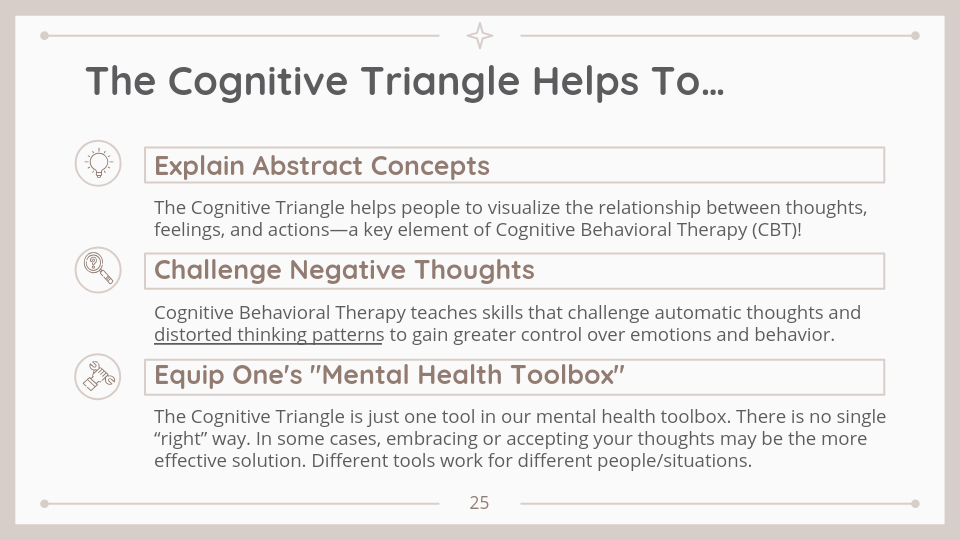 The Cognitive Triangle Helps To…

Explain Abstract Concepts

The Cognitive Triangle helps people to visualize the relationship between thoughts, feelings, and actions—a key element of Cognitive Behavioral Therapy (CBT)!

Challenge Negative Thoughts

Cognitive Behavioral Therapy teaches skills that challenge automatic thoughts and distorted thinking patterns to gain greater control over emotions and behavior.

Equip One's "Mental Health Toolbox"

The Cognitive Triangle is just one tool in our mental health toolbox. There is no single “right” way. In some cases, embracing or accepting your thoughts may be the more effective solution. Different tools work for different people/situations.

25